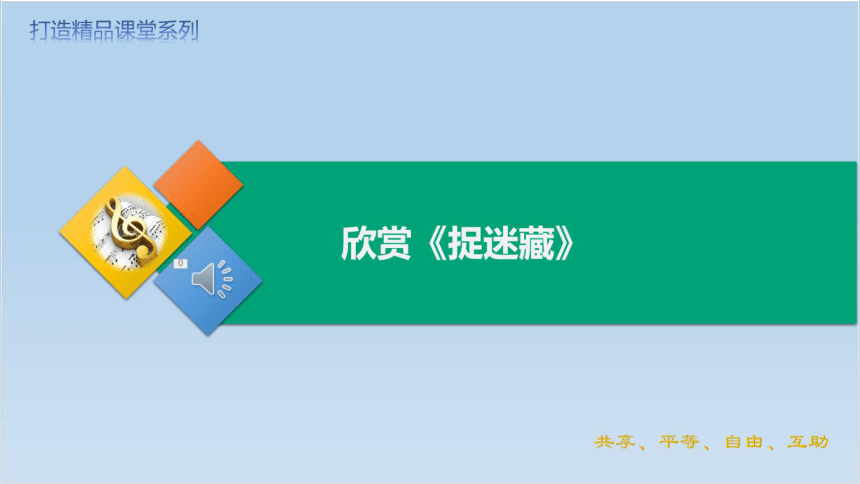 打造精品课堂系列

0

欣赏《捉迷藏》

共享、平等、自由、互助